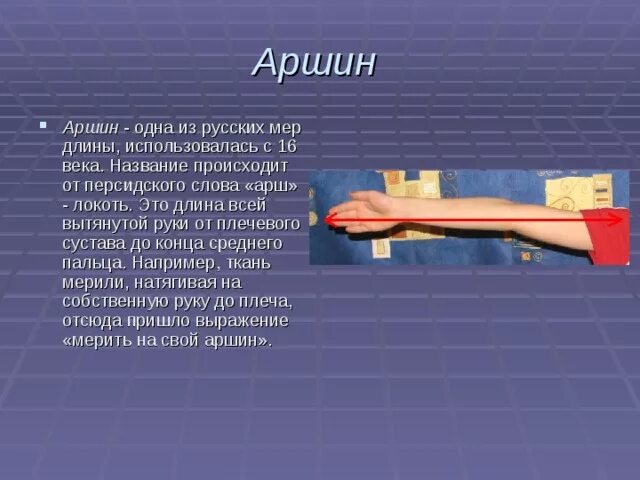 Аршин

Аршин - одна из русских мер длины, использовалась с 16 века. Название происходит от персидского слова «арш» - локоть. Это длина всей вытянутой руки от плечевого сустава до конца среднего пальца. Например, ткань мерили, натягивая на собственную руку до плеча, отсюда пришло выражение «мерить на свой аршин».